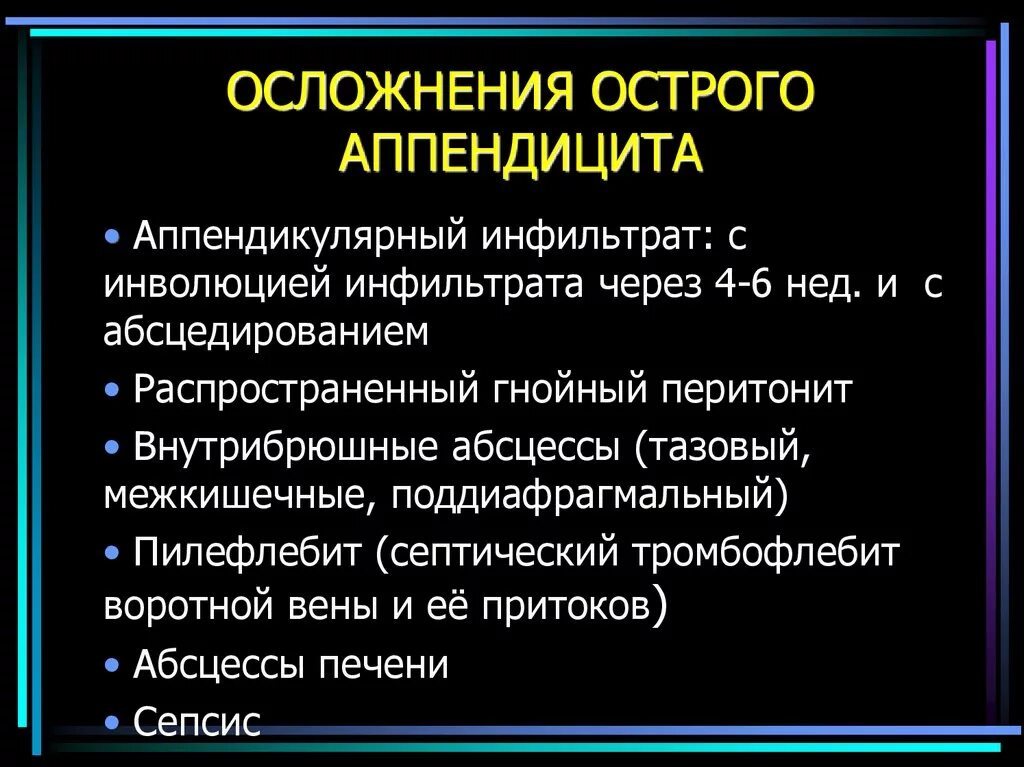 ОСЛОЖНЕНИЯ ОСТРОГО АППЕНДИЦИТА

• Аппендикулярный инфильтрат: с инволюцией инфильтрата через 4-6 нед. и с абсцедированием
• Распространенный гнойный перитонит
• Внутрибрюшные абсцессы (тазовый, межкишечные, поддиафрагмальный)
• Пилефлебит (септический тромбофлебит воротной вены и её притоков)
• Абсцессы печени
• Сепсис